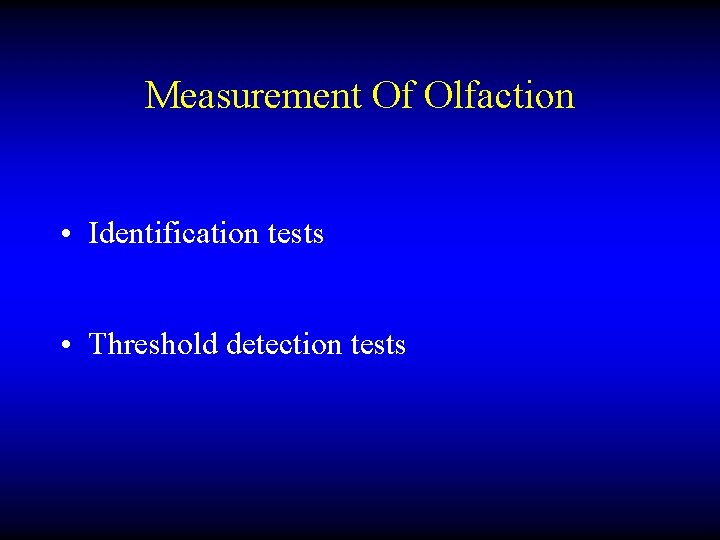 Measurement Of Olfaction

• Identification tests

• Threshold detection tests